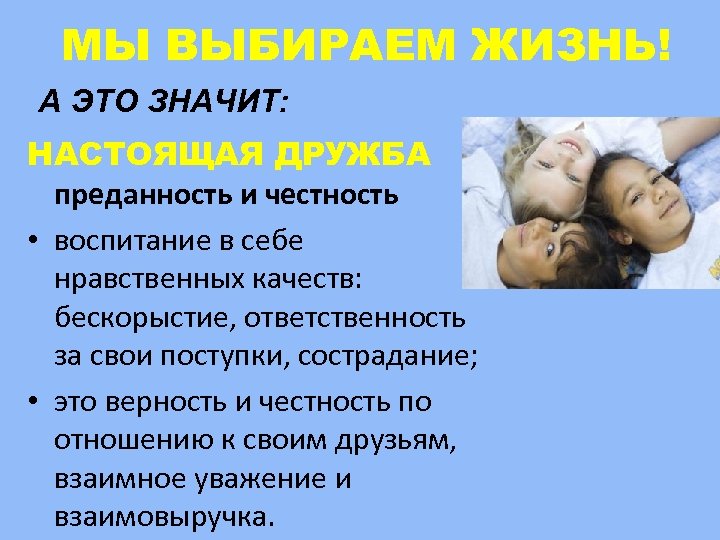 МЫ ВЫБИРАЕМ ЖИЗНЬ!

А ЭТО ЗНАЧИТ:

НАСТОЯЩАЯ ДРУЖБА

преданность и честность

• воспитание в себе нравственных качеств: бескорыстие, ответственность за свои поступки, сострадание;

• это верность и честность по отношению к своим друзьям, взаимное уважение и взаимовыручка.